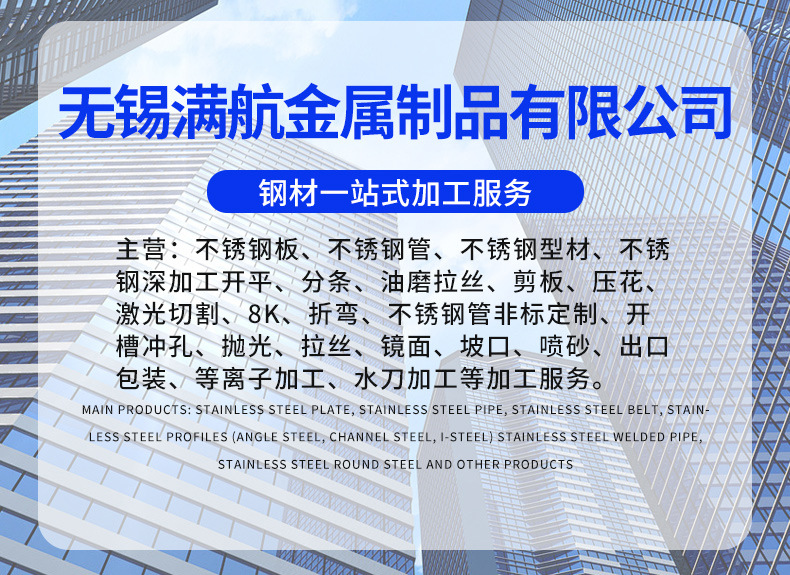 无锡满航金属制品有限公司

钢材一站式加工服务

主营：不锈钢板、不锈钢管、不锈钢型材、不锈钢深加工开平、分条、油磨拉丝、剪板、压花、激光切割、8K、折弯、不锈钢管非标定制、开槽冲孔、抛光、拉丝、镜面、坡口、喷砂、出口包装、等离子加工、水刀加工等加工服务。

MAIN PRODUCTS: STAINLESS STEEL PLATE, STAINLESS STEEL PIPE, STAINLESS STEEL BELT, STAINLESS STEEL PROFILES (ANGLE STEEL, CHANNEL STEEL, I-STEEL) STAINLESS STEEL WELDED PIPE, STAINLESS STEEL ROUND STEEL AND OTHER PRODUCTS